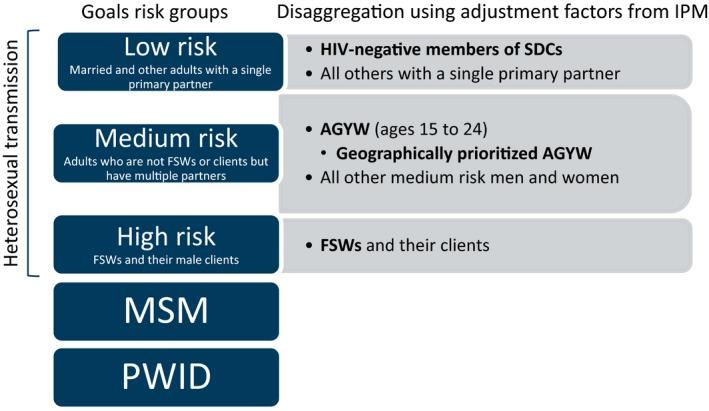 Goals risk groups

Disaggregation using adjustment factors from IPM

Heterosexual transmission

Low risk
Married and other adults with a single primary partner

• HIV-negative members of SDCs
• All others with a single primary partner

Medium risk
Adults who are not FSWs or clients but have multiple partners

• AGYW (ages 15 to 24)
  • Geographically prioritized AGYW
• All other medium risk men and women

High risk
FSWs and their male clients

• FSWs and their clients

MSM

PWID